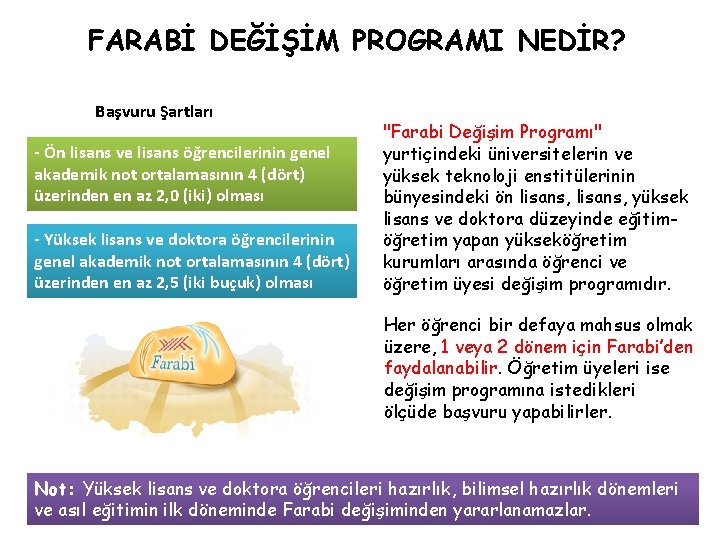 FARABİ DEĞİŞİM PROGRAMI NEDİR?

Başvuru Şartları

- Ön lisans ve lisans öğrencilerinin genel akademik not ortalamasının 4 (dört) üzerinden en az 2,0 (iki) olması

- Yüksek lisans ve doktora öğrencilerinin genel akademik not ortalamasının 4 (dört) üzerinden en az 2,5 (iki buçuk) olması

Farabi

"Farabi Değişim Programı" yurtiçindeki üniversitelerin ve yüksek teknoloji enstitülerinin bünyesindeki ön lisans, lisans, yüksek lisans ve doktora düzeyinde eğitim-öğretim yapan yükseköğretim kurumları arasında öğrenci ve öğretim üyesi değişim programıdır.

Her öğrenci bir defaya mahsus olmak üzere, 1 veya 2 dönem için Farabi'den faydalanabilir. Öğretim üyeleri ise değişim programına istedikleri ölçüde başvuru yapabilirler.

Not: Yüksek lisans ve doktora öğrencileri hazırlık, bilimsel hazırlık dönemleri ve asıl eğitimin ilk döneminde Farabi değişiminden yararlanamazlar.